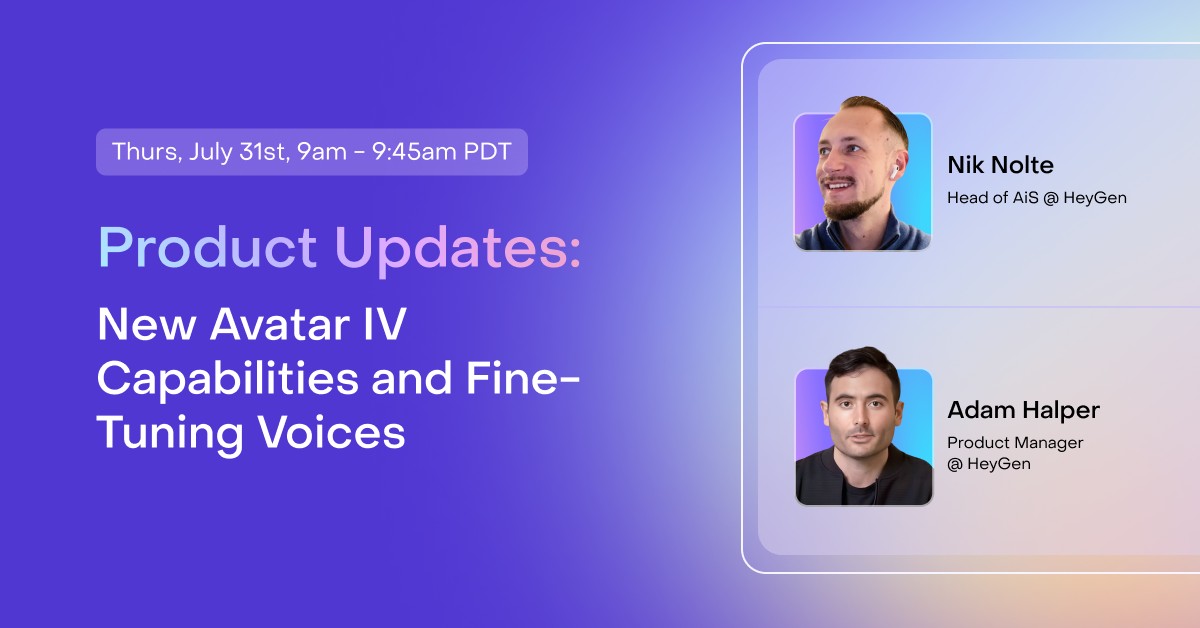 Thurs, July 31st, 9am - 9:45am PDT

Product Updates:

New Avatar IV Capabilities and Fine-Tuning Voices

Nik Nolte
Head of AiS @ HeyGen

Adam Halper
Product Manager @ HeyGen